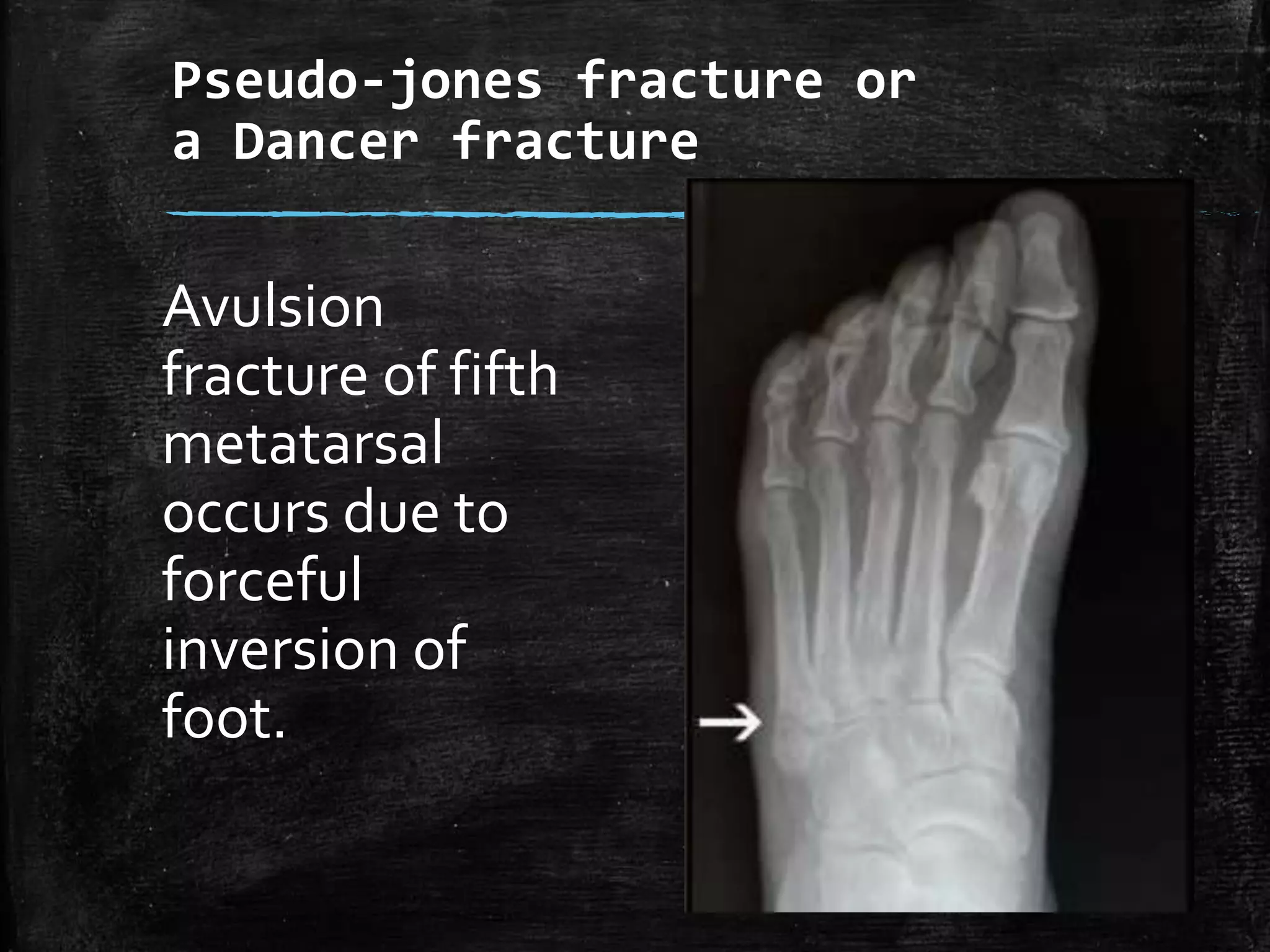 Pseudo-jones fracture or a Dancer fracture

Avulsion fracture of fifth metatarsal occurs due to forceful inversion of foot.